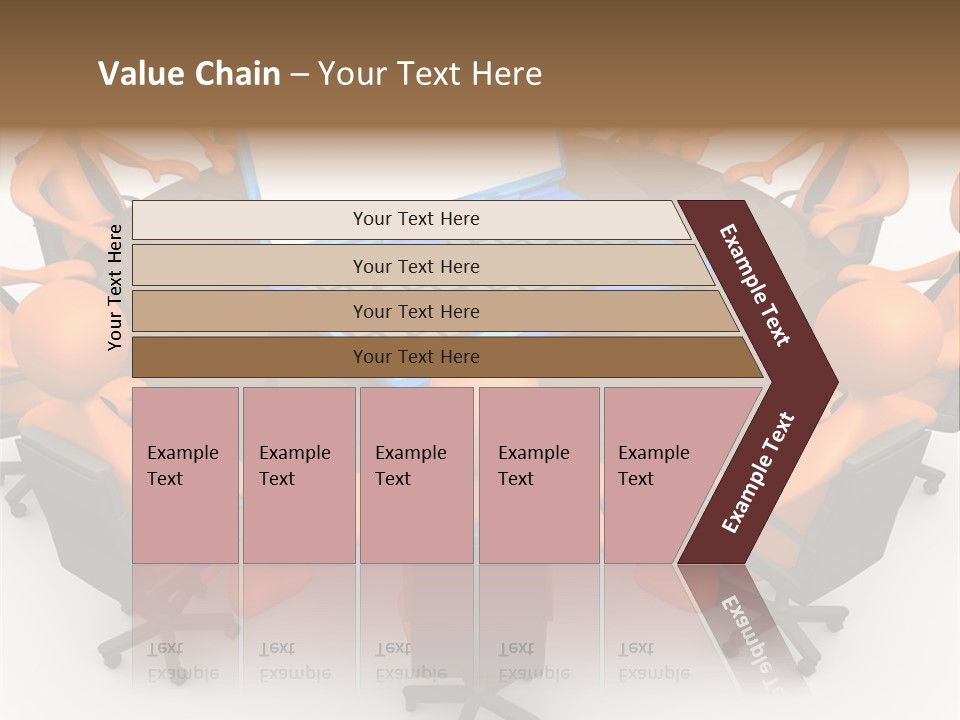 Value Chain – Your Text Here

Your Text Here

Your Text Here

Your Text Here

Your Text Here

Your Text Here

Example Text

Example Text

Example Text

Example Text

Example Text

Example Text

Example Text